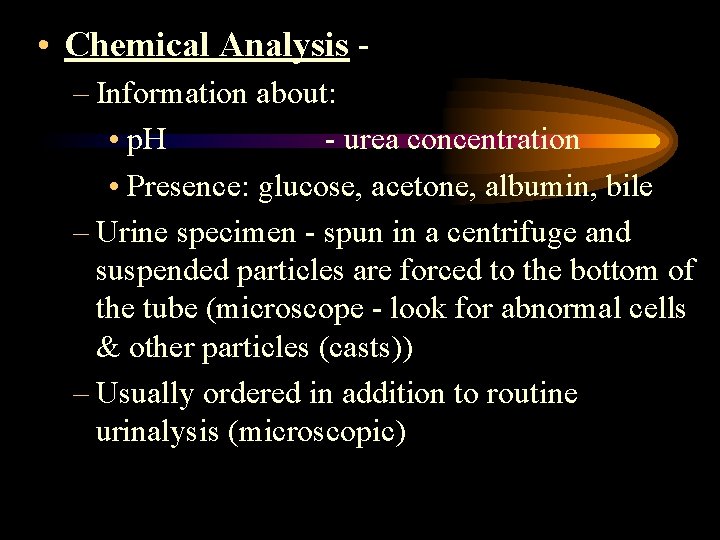 • Chemical Analysis -
– Information about:
• pH - urea concentration
• Presence: glucose, acetone, albumin, bile
– Urine specimen - spun in a centrifuge and suspended particles are forced to the bottom of the tube (microscope - look for abnormal cells & other particles (casts))
– Usually ordered in addition to routine urinalysis (microscopic)